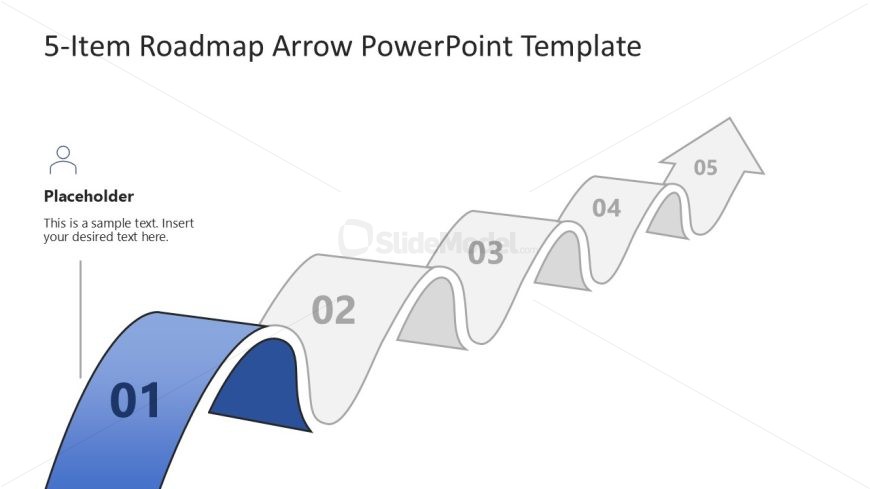 5-Item Roadmap Arrow PowerPoint Template

Placeholder

This is a sample text. Insert your desired text here.

SlideModel.com

01

02

03

04

05